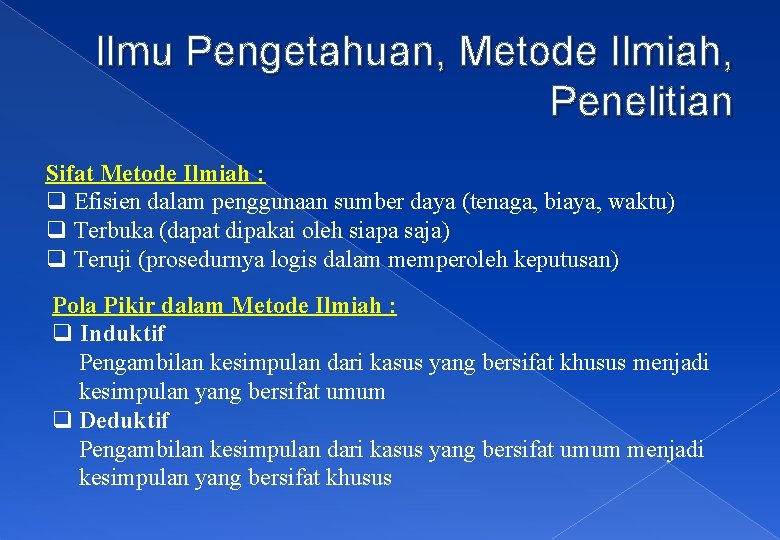 Ilmu Pengetahuan, Metode Ilmiah, Penelitian

Sifat Metode Ilmiah :
❑ Efisien dalam penggunaan sumber daya (tenaga, biaya, waktu)
❑ Terbuka (dapat dipakai oleh siapa saja)
❑ Teruji (prosedurnya logis dalam memperoleh keputusan)

Pola Pikir dalam Metode Ilmiah :
❑ Induktif
Pengambilan kesimpulan dari kasus yang bersifat khusus menjadi kesimpulan yang bersifat umum
❑ Deduktif
Pengambilan kesimpulan dari kasus yang bersifat umum menjadi kesimpulan yang bersifat khusus